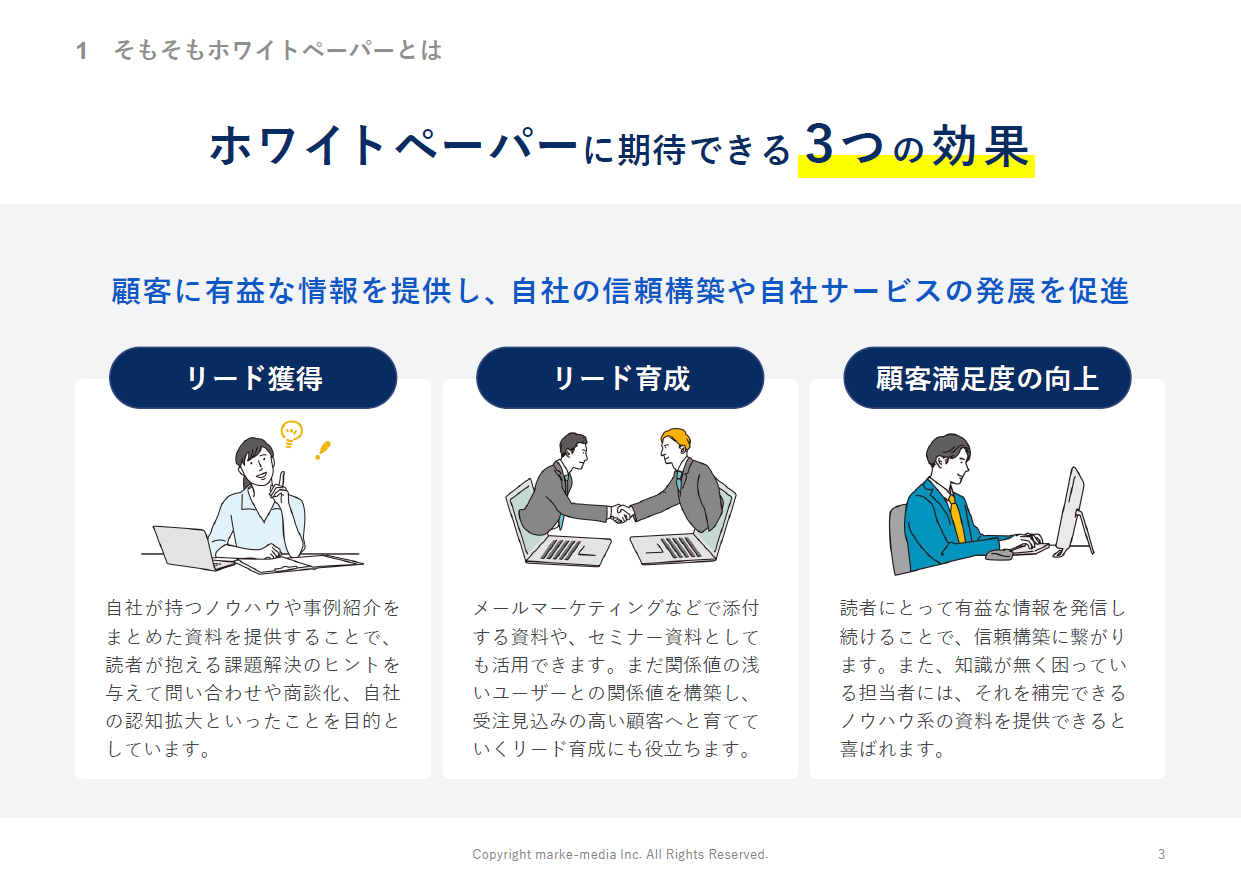 1 そもそもホワイトペーパーとは

ホワイトペーパーに期待できる3つの効果

顧客に有益な情報を提供し、自社の信頼構築や自社サービスの発展を促進

リード獲得

自社が持つノウハウや事例紹介をまとめた資料を提供することで、読者が抱える課題解決のヒントを与えて問い合わせや商談化、自社の認知拡大といったことを目的としています。

リード育成

メールマーケティングなどで添付する資料や、セミナー資料としても活用できます。まだ関係値の浅いユーザーとの関係値を構築し、受注見込みの高い顧客へと育てていくリード育成にも役立ちます。

顧客満足度の向上

読者にとって有益な情報を発信し続けることで、信頼構築に繋がります。また、知識が無く困っている担当者には、それを補完できるノウハウ系の資料を提供できると喜ばれます。

Copyright marke-media Inc. All Rights Reserved.

3